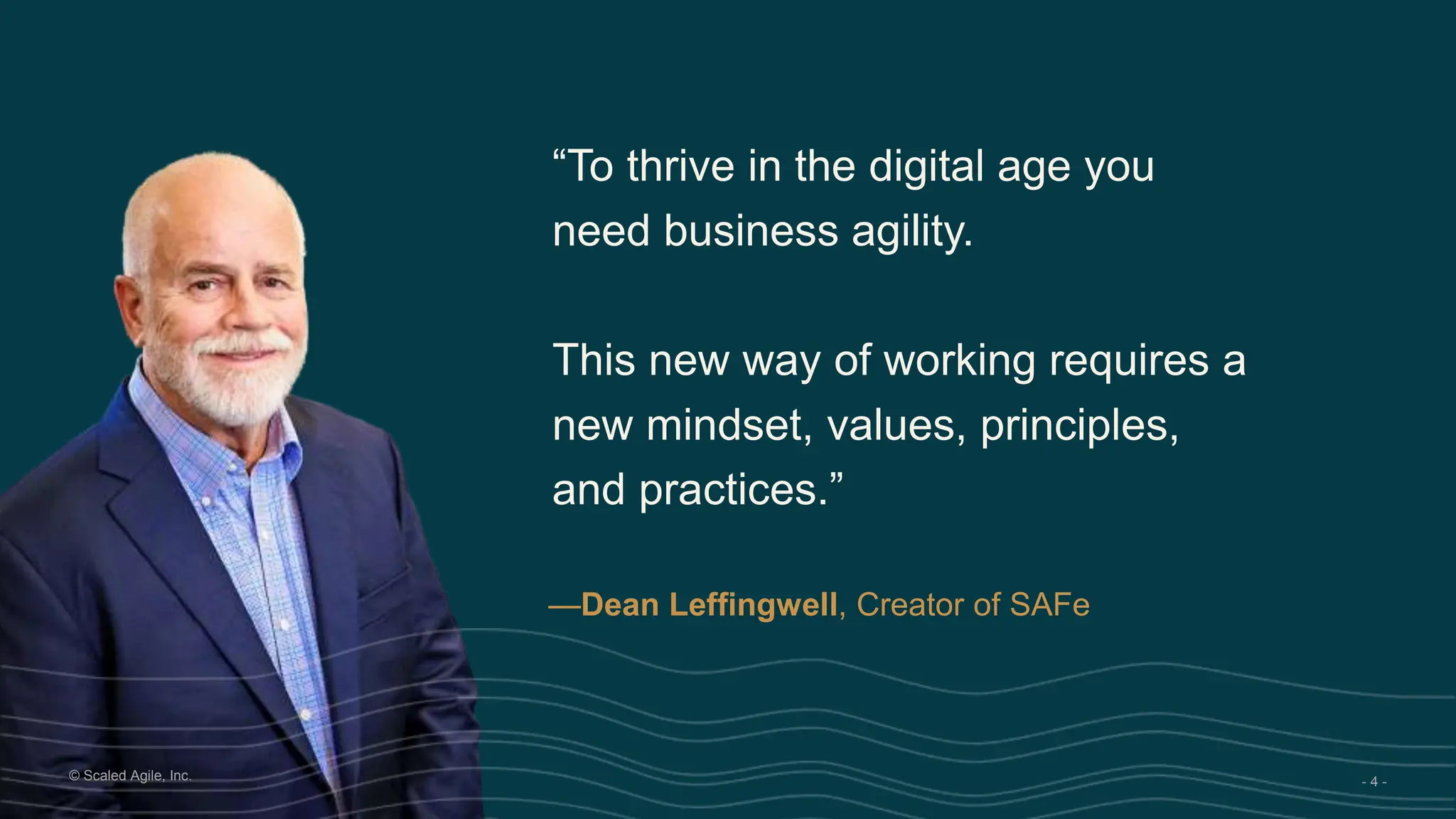 “To thrive in the digital age you need business agility.

This new way of working requires a new mindset, values, principles, and practices.”

—Dean Leffingwell, Creator of SAFe

© Scaled Agile, Inc.

- 4 -